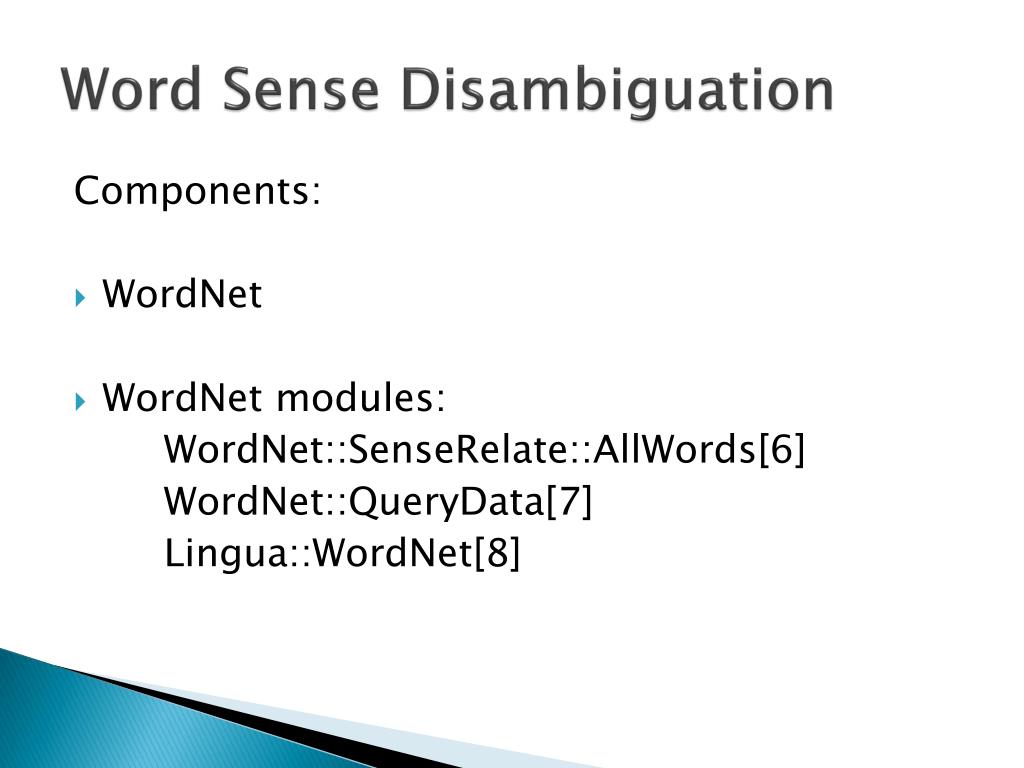 Word Sense Disambiguation

Components:

WordNet

WordNet modules:
WordNet::SenseRelate::AllWords[6]
WordNet::QueryData[7]
Lingua::WordNet[8]